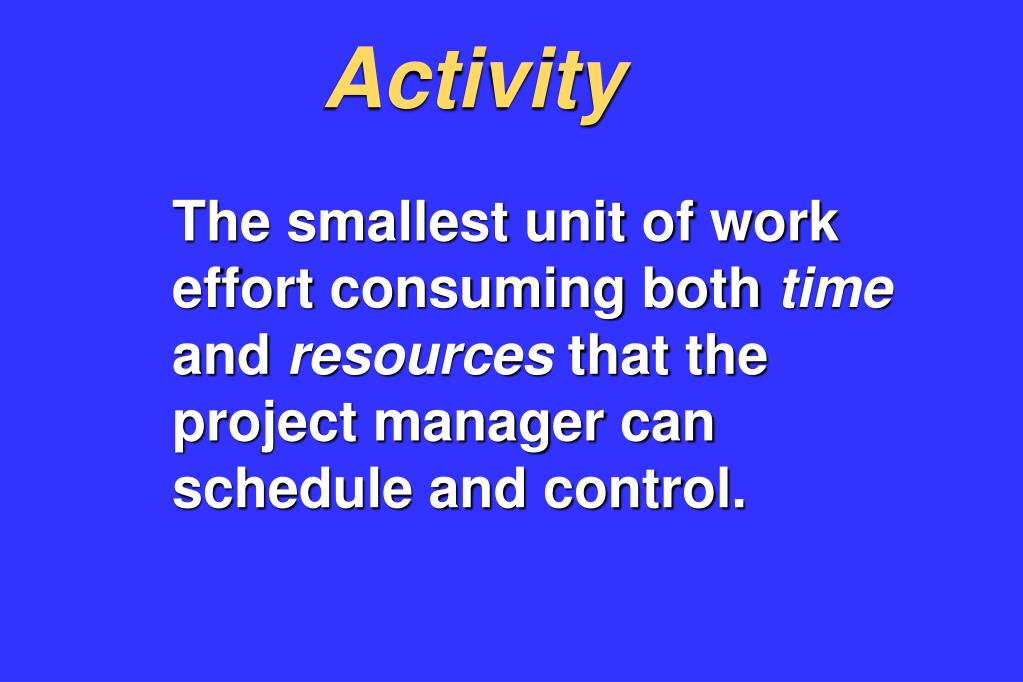 Activity

The smallest unit of work effort consuming both time and resources that the project manager can schedule and control.